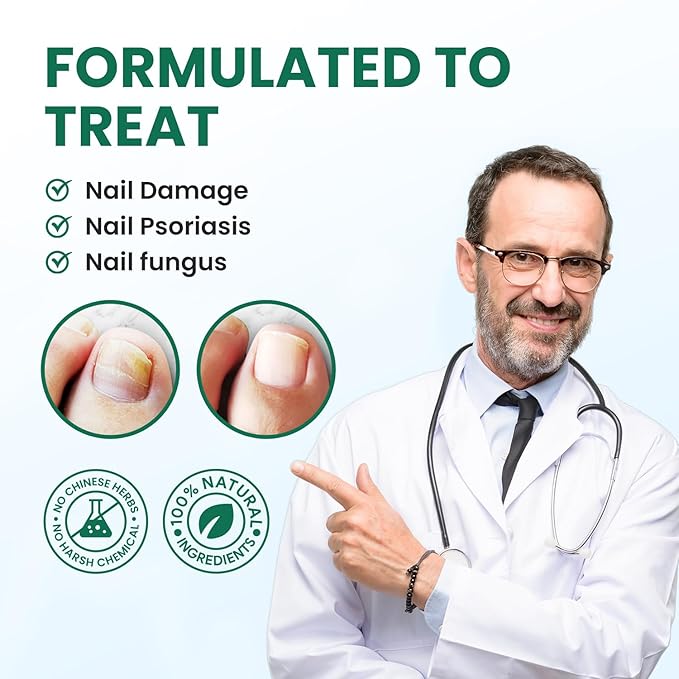 FORMULATED TO TREAT

Nail Damage
Nail Psoriasis
Nail fungus

NO CHINESE HERBS
NO HARSH CHEMICAL

100% NATURAL
INGREDIENTS